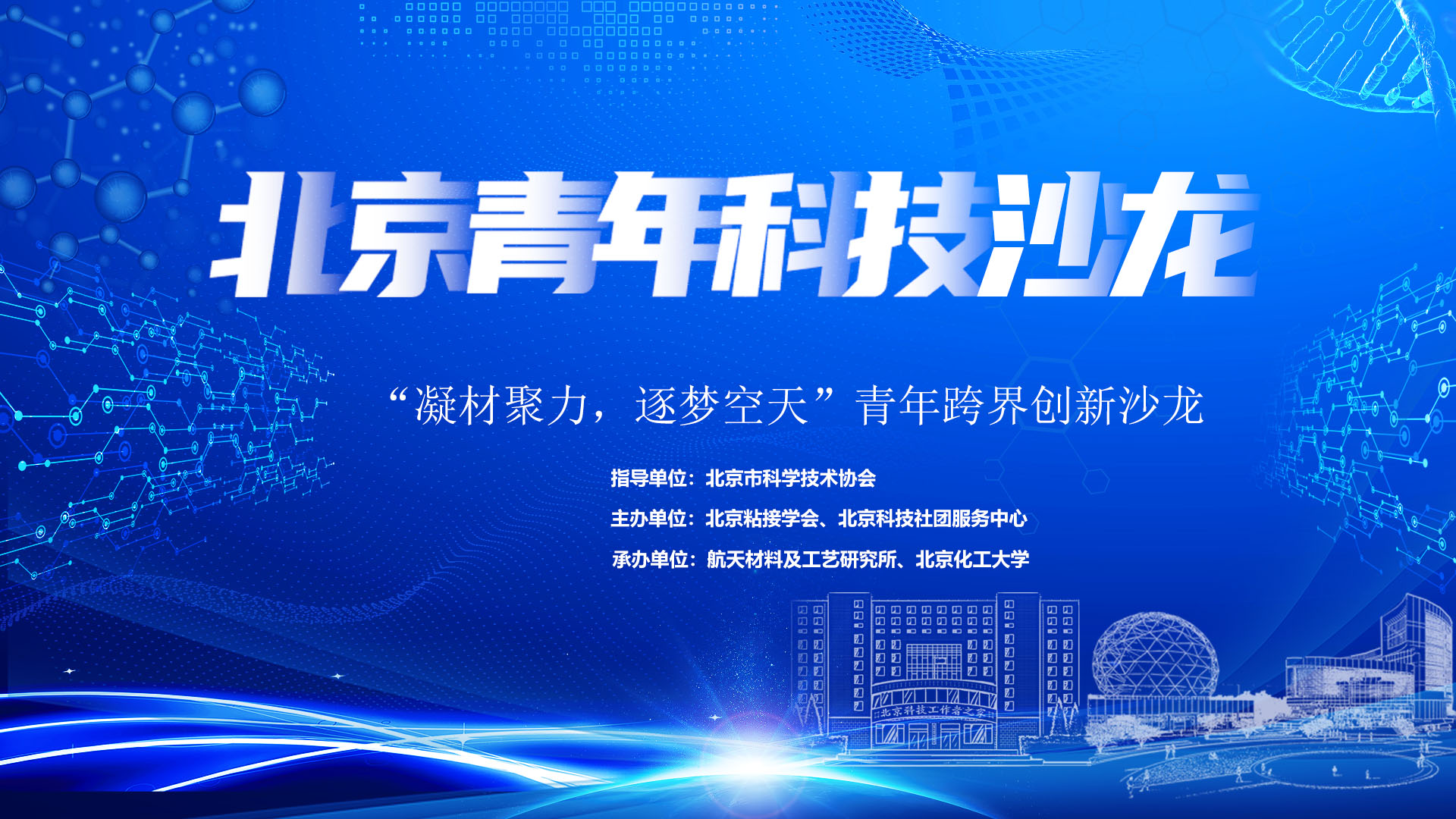 北京青年科技沙龙

“凝材聚力，逐梦空天”青年跨界创新沙龙

指导单位：北京市科学技术协会

主办单位：北京粘接学会、北京科技社团服务中心

承办单位：航天材料及工艺研究所、北京化工大学

北京科技工作者之家